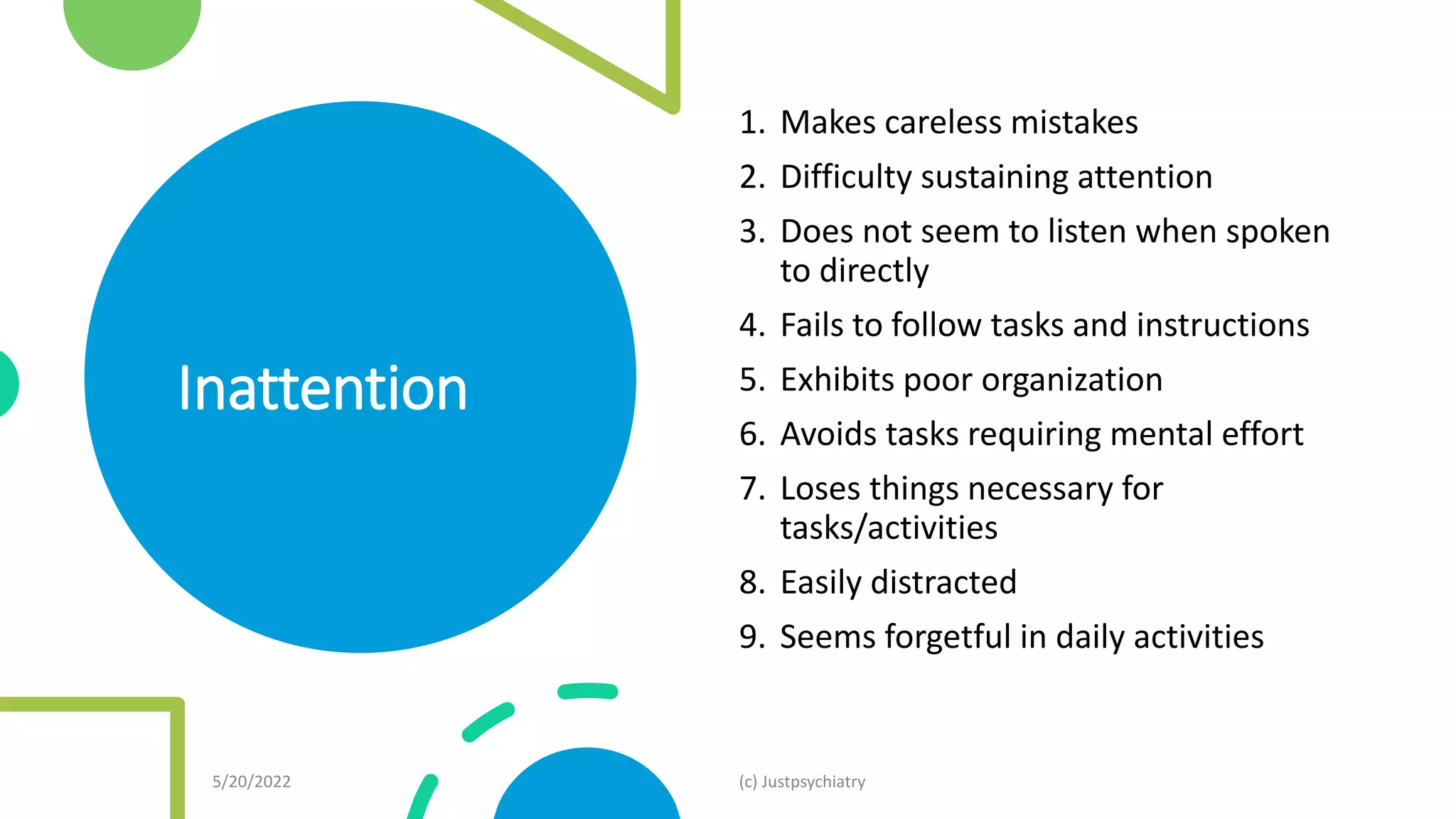 Inattention

1. Makes careless mistakes
2. Difficulty sustaining attention
3. Does not seem to listen when spoken to directly
4. Fails to follow tasks and instructions
5. Exhibits poor organization
6. Avoids tasks requiring mental effort
7. Loses things necessary for tasks/activities
8. Easily distracted
9. Seems forgetful in daily activities

5/20/2022

(c) Justpsychiatry